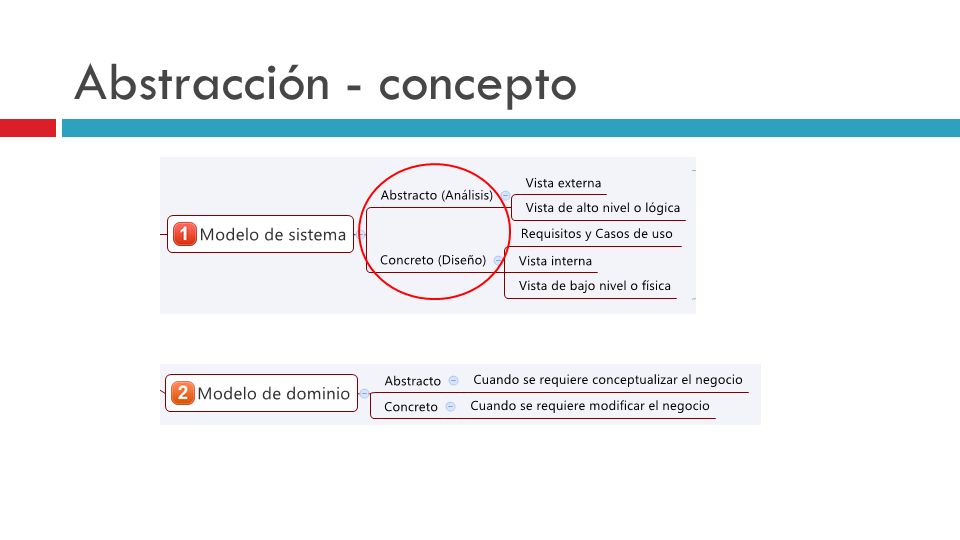 Abstracción - concepto

1 Modelo de sistema

Abstracto (Análisis)

Vista externa

Vista de alto nivel o lógica

Requisitos y Casos de uso

Concreto (Diseño)

Vista interna

Vista de bajo nivel o física

2 Modelo de dominio

Abstracto

Cuando se requiere conceptualizar el negocio

Concreto

Cuando se requiere modificar el negocio